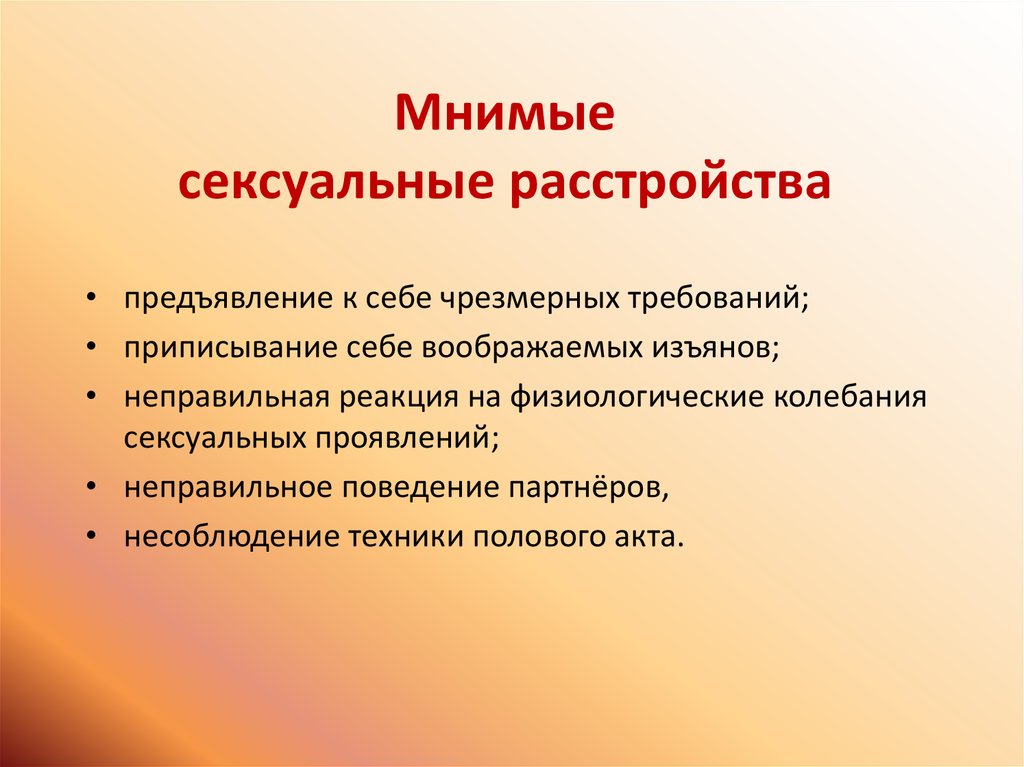 Мнимые
сексуальные расстройства

• предъявление к себе чрезмерных требований;
• приписывание себе воображаемых изъянов;
• неправильная реакция на физиологические колебания сексуальных проявлений;
• неправильное поведение партнёров,
• несоблюдение техники полового акта.